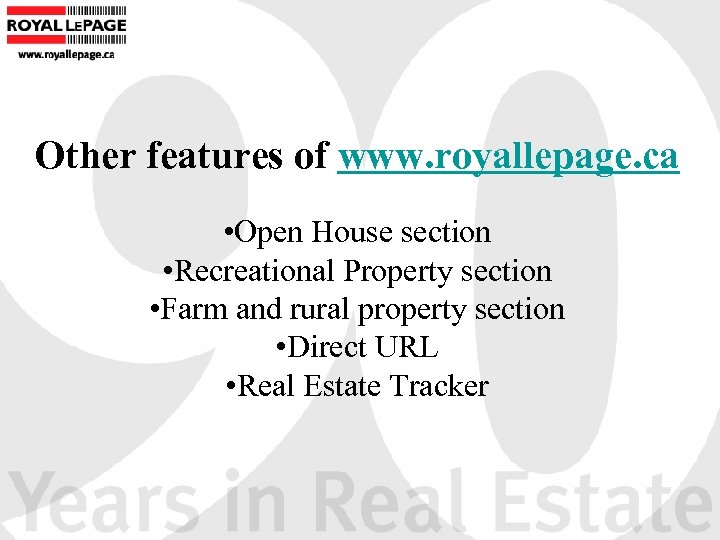 ROYAL LEPAGE
www.royallepage.ca

Other features of www.royallepage.ca

•Open House section
•Recreational Property section
•Farm and rural property section
•Direct URL
•Real Estate Tracker

90 Years in Real Estate